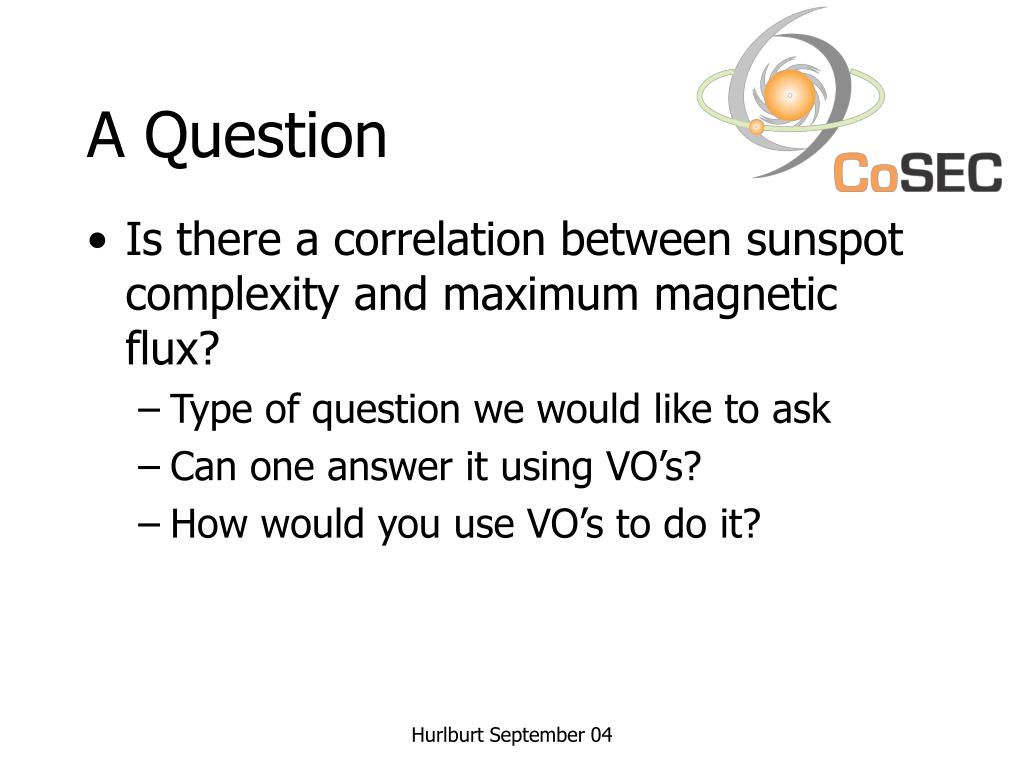 A Question

CoSEC

• Is there a correlation between sunspot complexity and maximum magnetic flux?
– Type of question we would like to ask
– Can one answer it using VO’s?
– How would you use VO’s to do it?

Hurlburt September 04